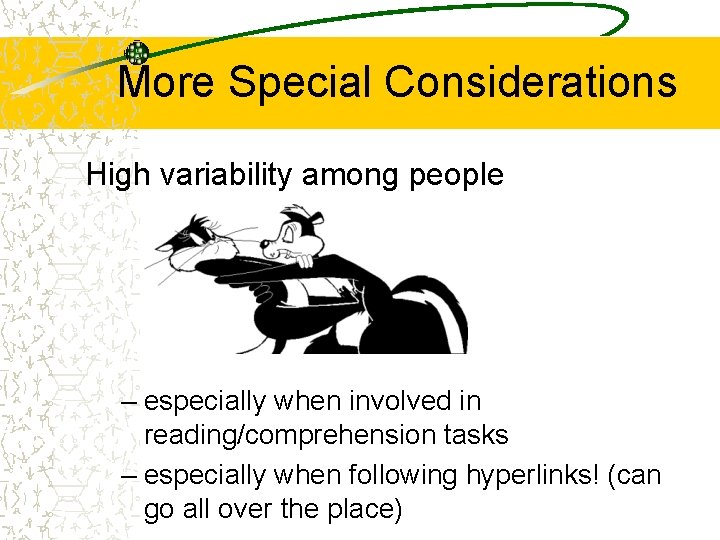 More Special Considerations

High variability among people

– especially when involved in reading/comprehension tasks

– especially when following hyperlinks! (can go all over the place)